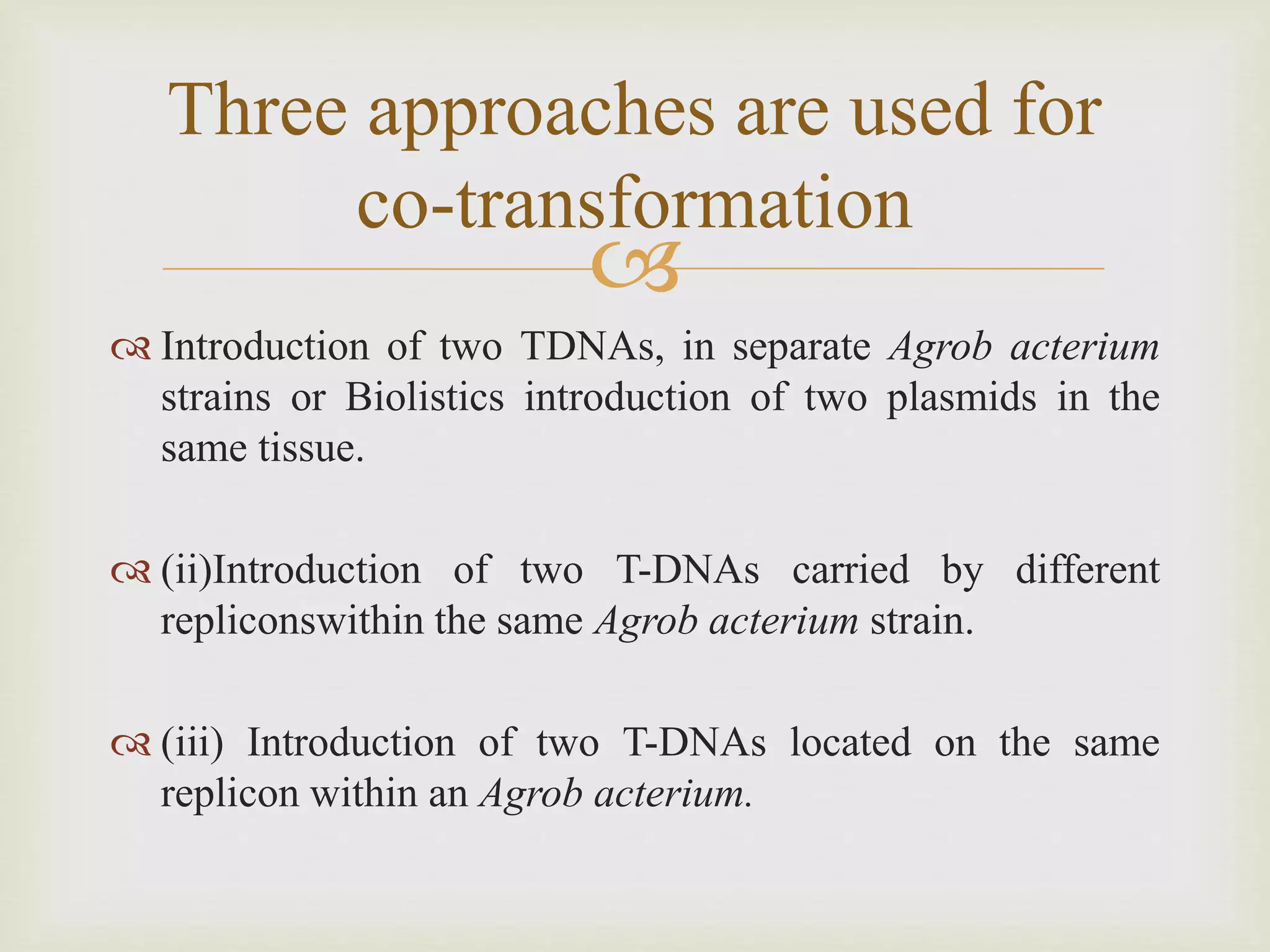 Three approaches are used for co-transformation

Introduction of two TDNAs, in separate Agrob acterium strains or Biolistics introduction of two plasmids in the same tissue.

(ii)Introduction of two T-DNAs carried by different repliconswithin the same Agrob acterium strain.

(iii) Introduction of two T-DNAs located on the same replicon within an Agrob acterium.